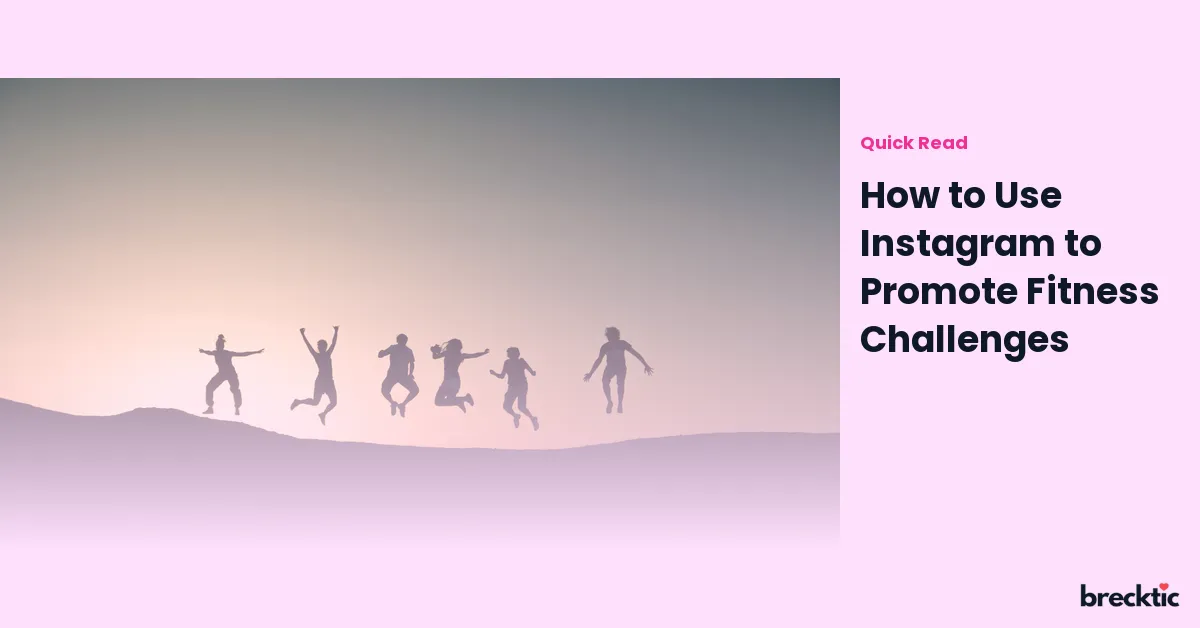 Quick Read

How to Use Instagram to Promote Fitness Challenges

brecktic